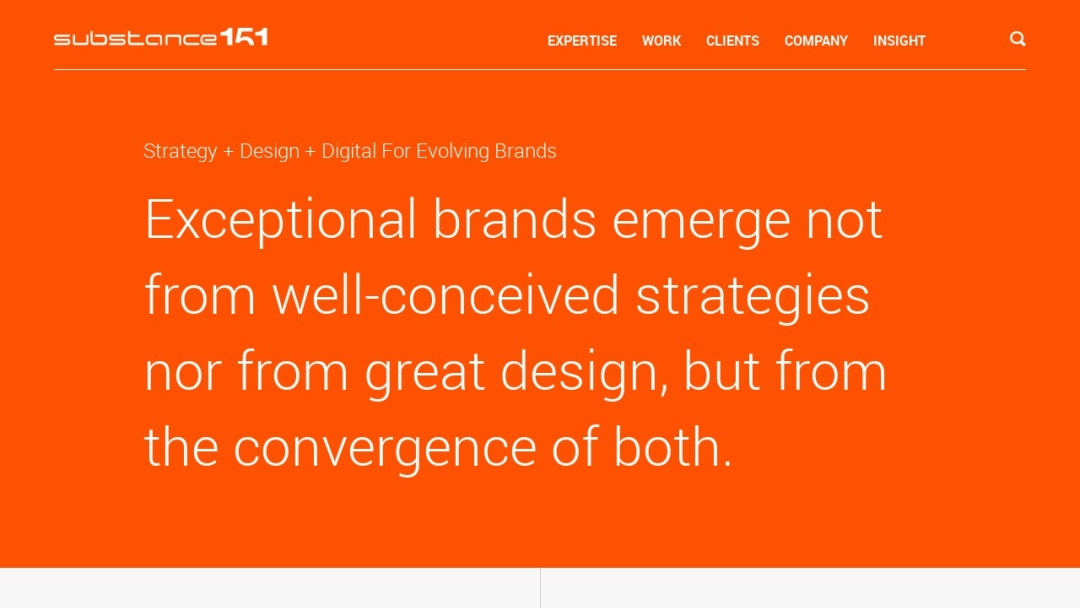 substance151

EXPERTISE WORK CLIENTS COMPANY INSIGHT

Strategy + Design + Digital For Evolving Brands

Exceptional brands emerge not from well-conceived strategies nor from great design, but from the convergence of both.